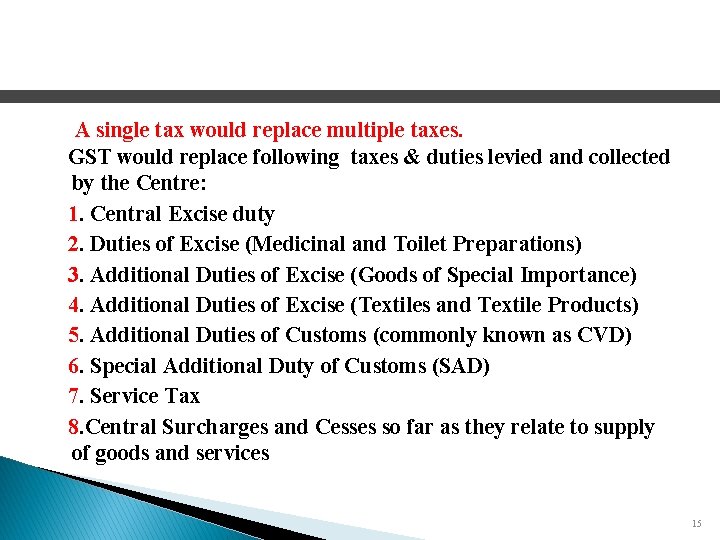 A single tax would replace multiple taxes.

GST would replace following taxes & duties levied and collected by the Centre:

1. Central Excise duty

2. Duties of Excise (Medicinal and Toilet Preparations)

3. Additional Duties of Excise (Goods of Special Importance)

4. Additional Duties of Excise (Textiles and Textile Products)

5. Additional Duties of Customs (commonly known as CVD)

6. Special Additional Duty of Customs (SAD)

7. Service Tax

8.Central Surcharges and Cesses so far as they relate to supply of goods and services

15